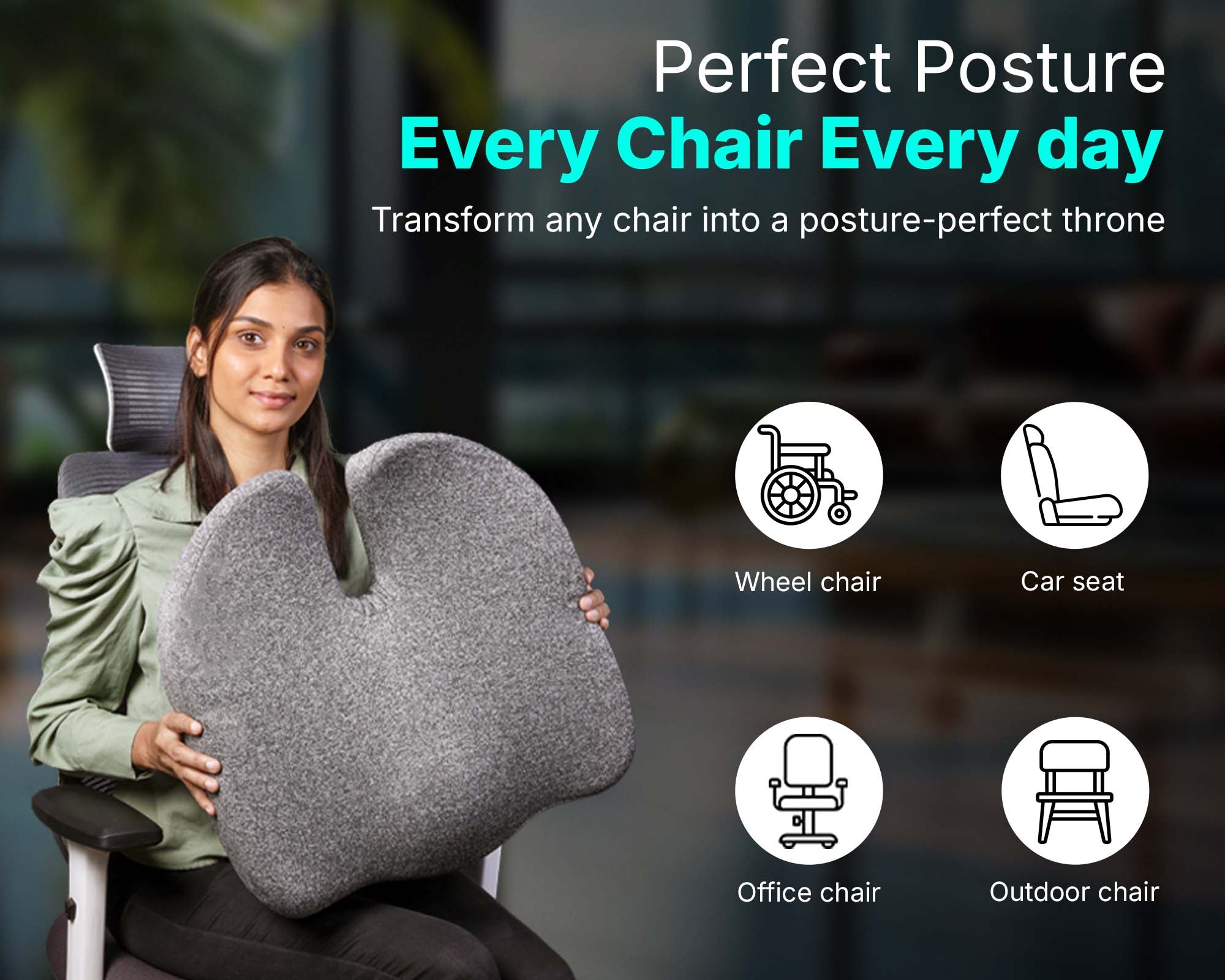 Perfect Posture
Every Chair Every day
Transform any chair into a posture-perfect throne

Wheel chair
Car seat
Office chair
Outdoor chair